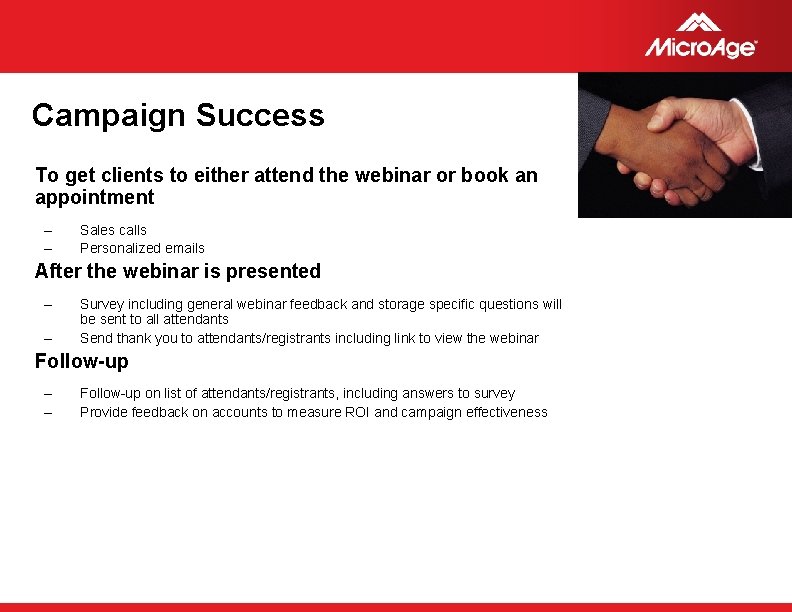 MicroAge

Campaign Success

To get clients to either attend the webinar or book an appointment

– Sales calls
– Personalized emails

After the webinar is presented

– Survey including general webinar feedback and storage specific questions will be sent to all attendants
– Send thank you to attendants/registrants including link to view the webinar

Follow-up

– Follow-up on list of attendants/registrants, including answers to survey
– Provide feedback on accounts to measure ROI and campaign effectiveness